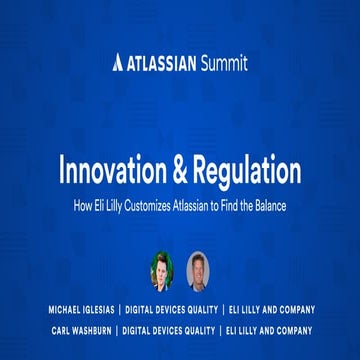 ATLASSIAN Summit

Innovation & Regulation

How Eli Lilly Customizes Atlassian to Find the Balance

MICHAEL IGLESIAS | DIGITAL DEVICES QUALITY | ELI LILLY AND COMPANY

CARL WASHBURN | DIGITAL DEVICES QUALITY | ELI LILLY AND COMPANY